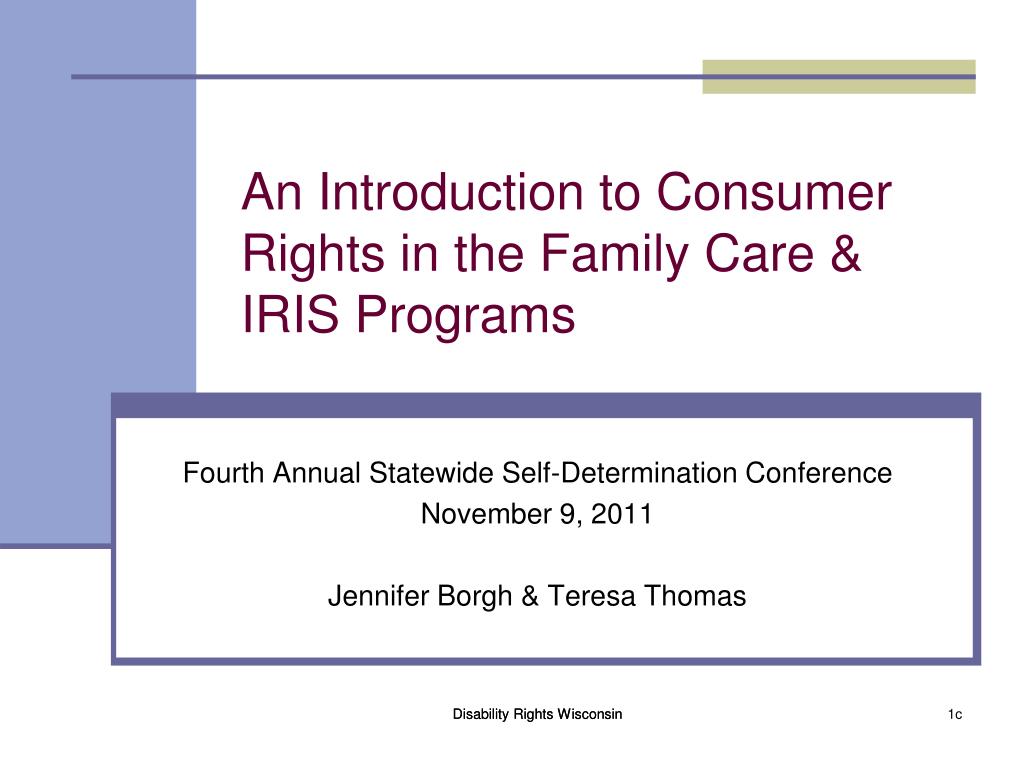 An Introduction to Consumer Rights in the Family Care & IRIS Programs

Fourth Annual Statewide Self-Determination Conference
November 9, 2011

Jennifer Borgh & Teresa Thomas

Disability Rights Wisconsin

1c